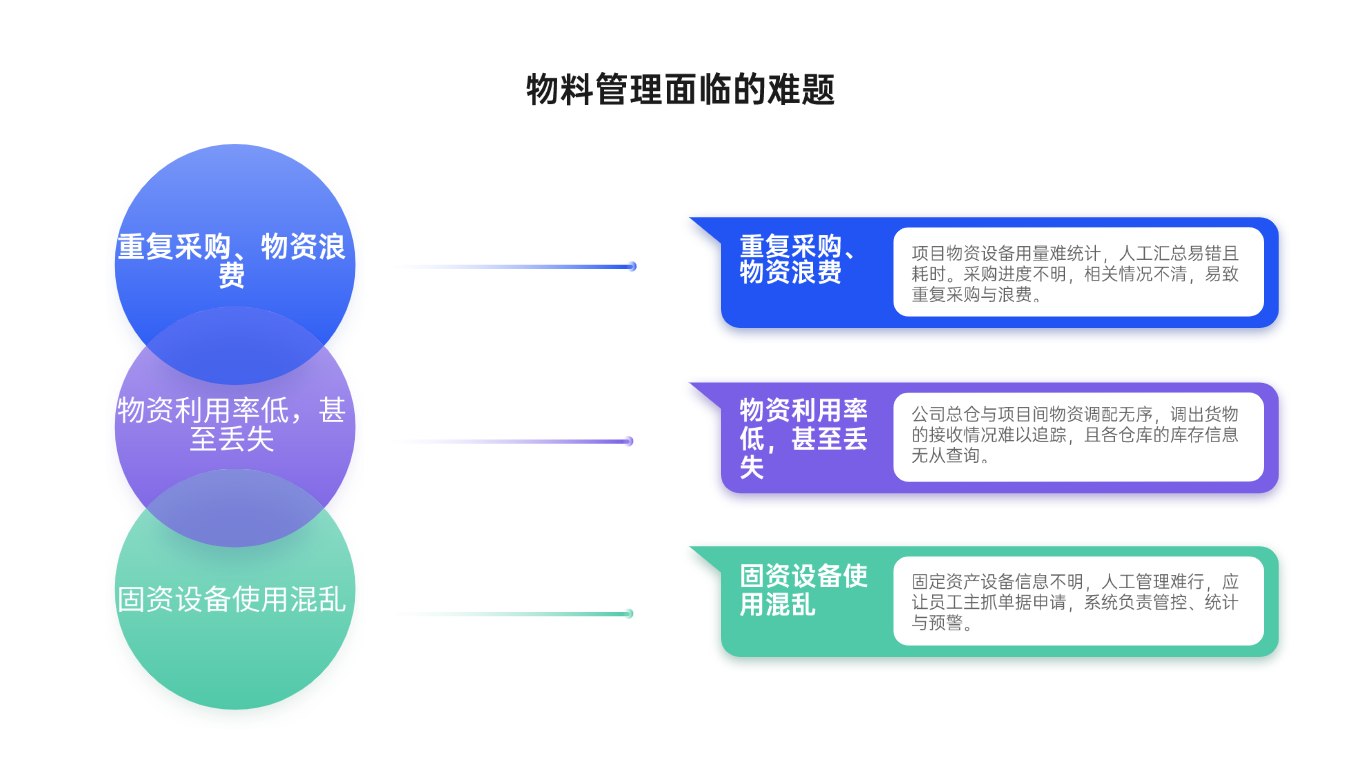 物料管理面临的难题

重复采购、物资浪费

物资利用率低，甚至丢失

固资设备使用混乱

重复采购、物资浪费

项目物资设备用量难统计，人工汇总易错且耗时。采购进度不明，相关情况不清，易致重复采购与浪费。

物资利用率低，甚至丢失

公司总仓与项目间物资调配无序，调出货物的接收情况难以追踪，且各仓库的库存信息无从查询。

固资设备使用混乱

固定资产设备信息不明，人工管理难行，应让员工主抓单据申请，系统负责管控、统计与预警。